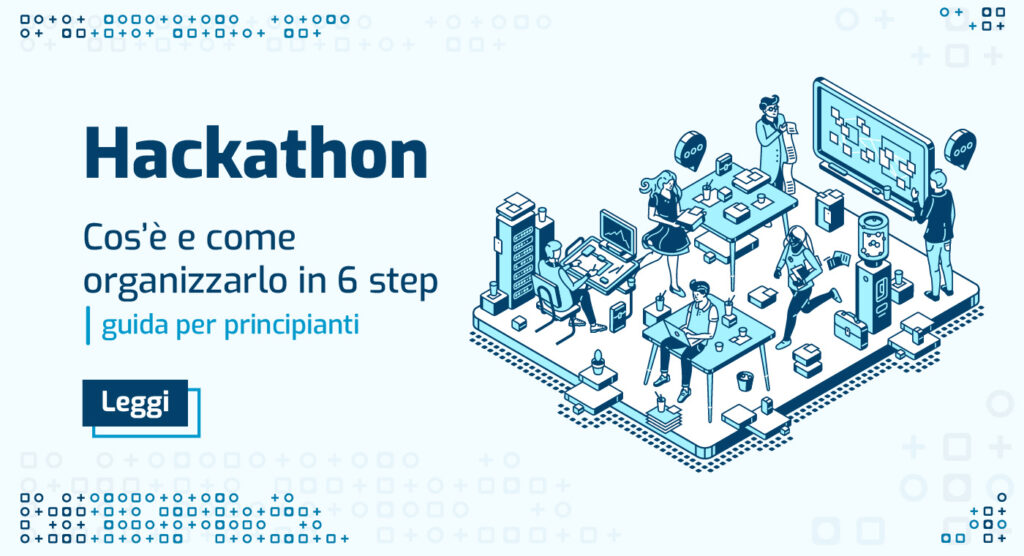 Hackathon

Cos'è e come organizzarlo in 6 step

guida per principianti

Leggi